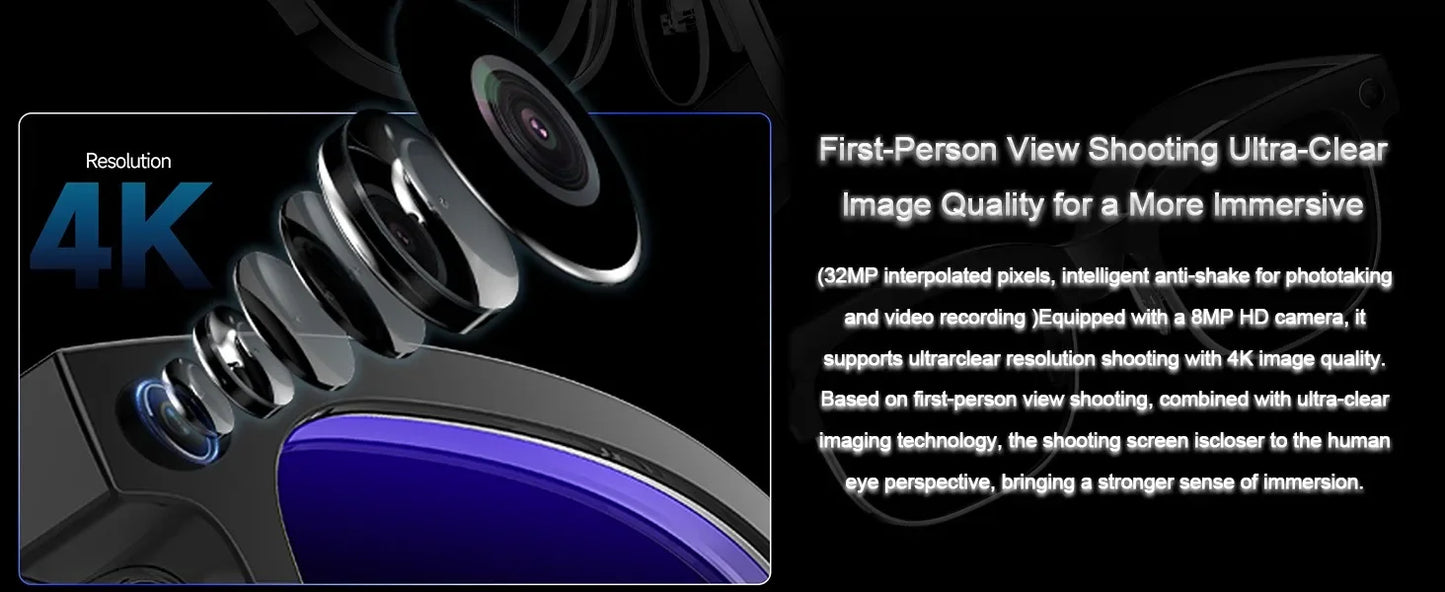 Resolution
4K

First-Person View Shooting Ultra-Clear Image Quality for a More Immersive

(32MP interpolated pixels, intelligent anti-shake for phototaking and video recording )Equipped with a 8MP HD camera, it supports ultrarclear resolution shooting with 4K image quality. Based on first-person view shooting, combined with ultra-clear imaging technology, the shooting screen iscloser to the human eye perspective, bringing a stronger sense of immersion.